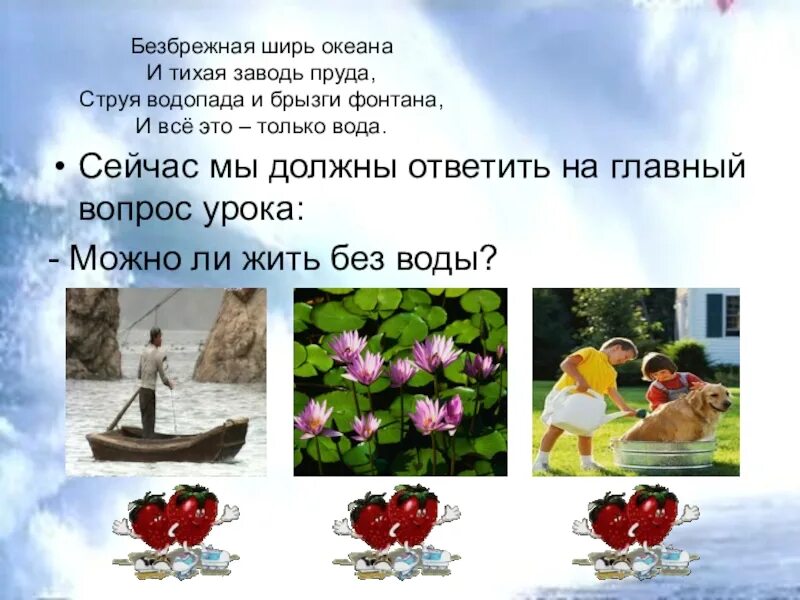 Безбрежная ширь океана
И тихая заводь пруда,
Струя водопада и брызги фонтана,
И всё это – только вода.

• Сейчас мы должны ответить на главный вопрос урока:

- Можно ли жить без воды?